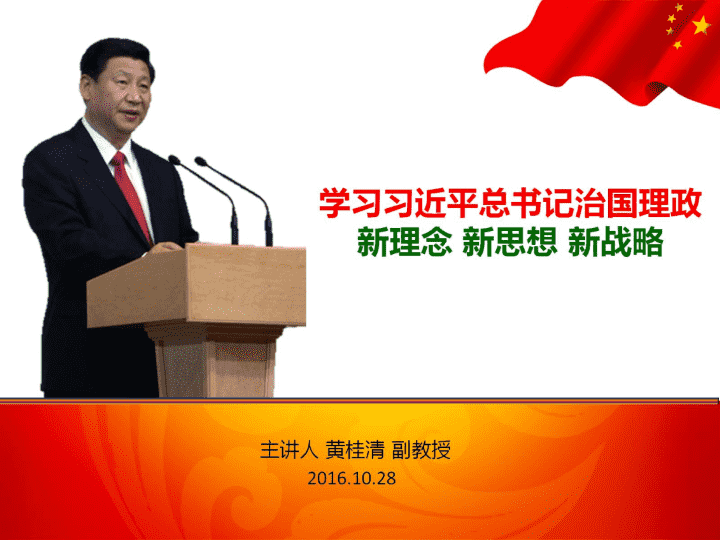 学习习近平总书记治国理政
新理念 新思想 新战略

主讲人 黄桂清 副教授
2016.10.28